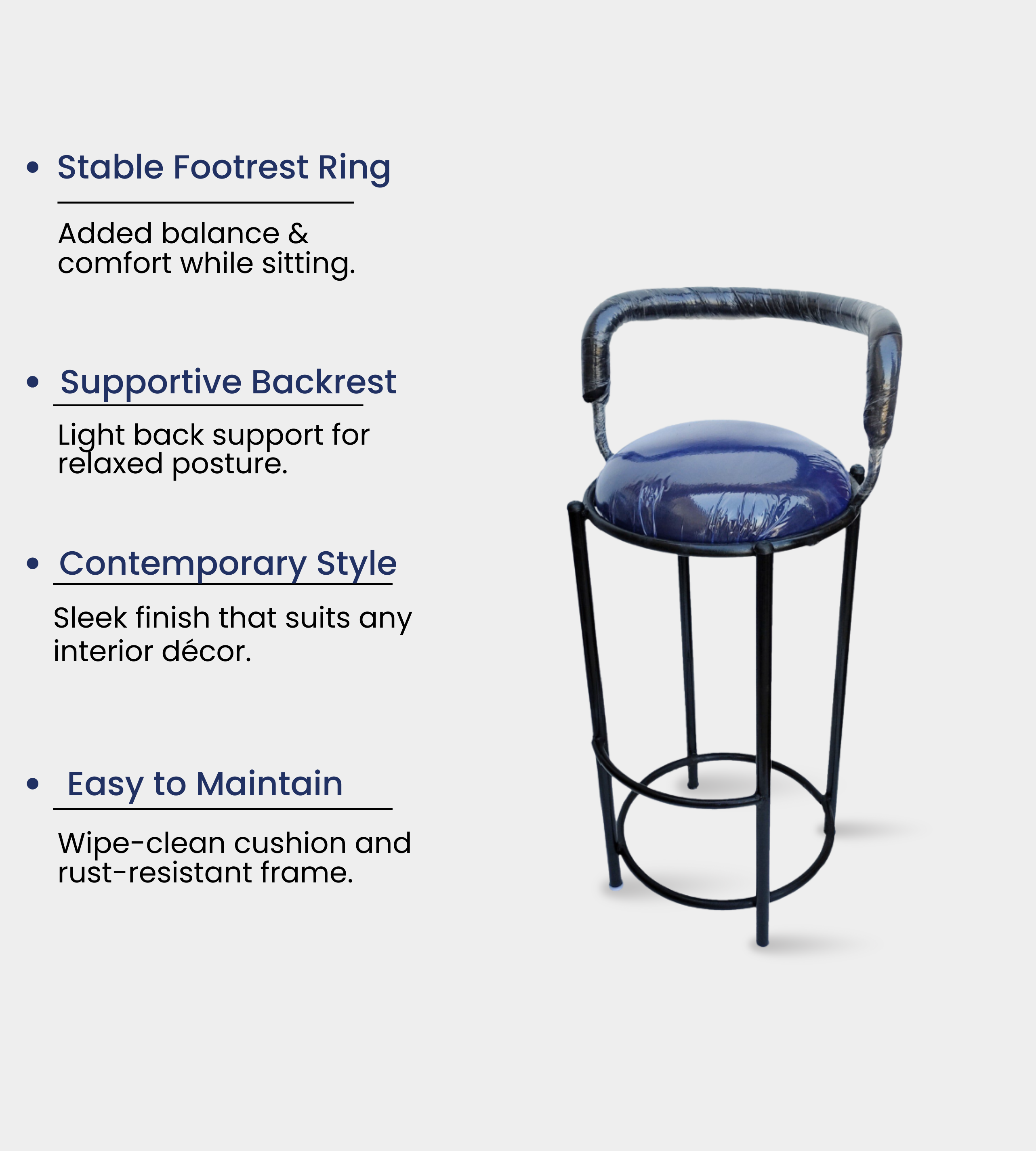 • Stable Footrest Ring

Added balance & comfort while sitting.

• Supportive Backrest

Light back support for relaxed posture.

• Contemporary Style

Sleek finish that suits any interior décor.

• Easy to Maintain

Wipe-clean cushion and rust-resistant frame.